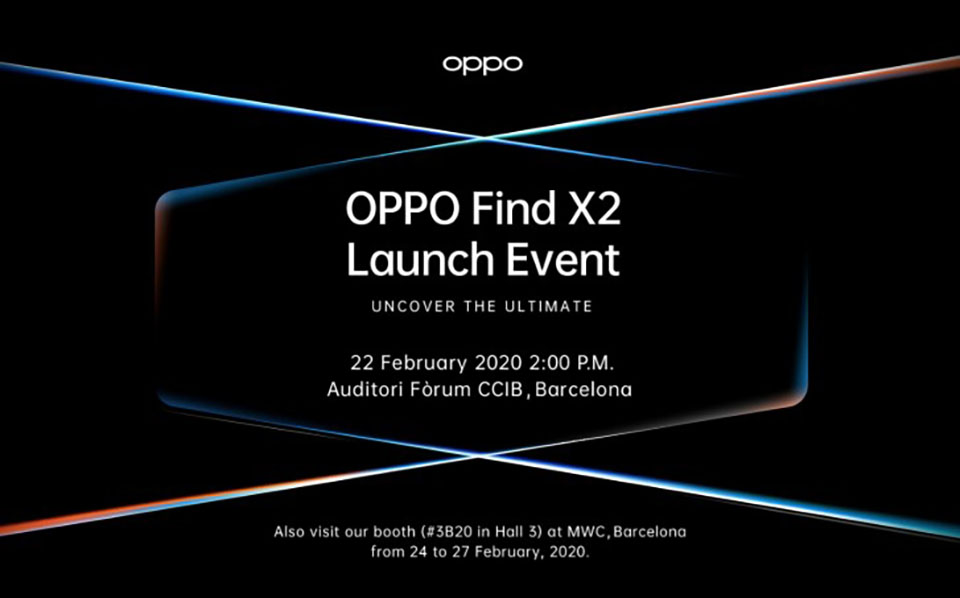 oppo

OPPO Find X2 Launch Event

UNCOVER THE ULTIMATE

22 February 2020 2:00 P.M.
Auditori Fòrum CCIB, Barcelona

Also visit our booth (#3B20 in Hall 3) at MWC, Barcelona from 24 to 27 February, 2020.